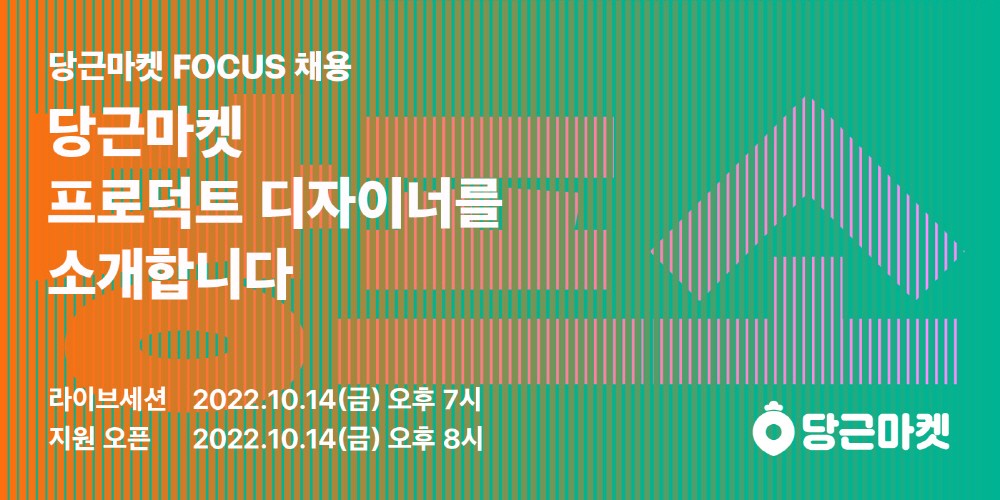 당근마켓 FOCUS 채용

당근마켓
프로덕트 디자이너를
소개합니다

라이브세션 2022.10.14(금) 오후 7시
지원 오픈 2022.10.14(금) 오후 8시

당근마켓